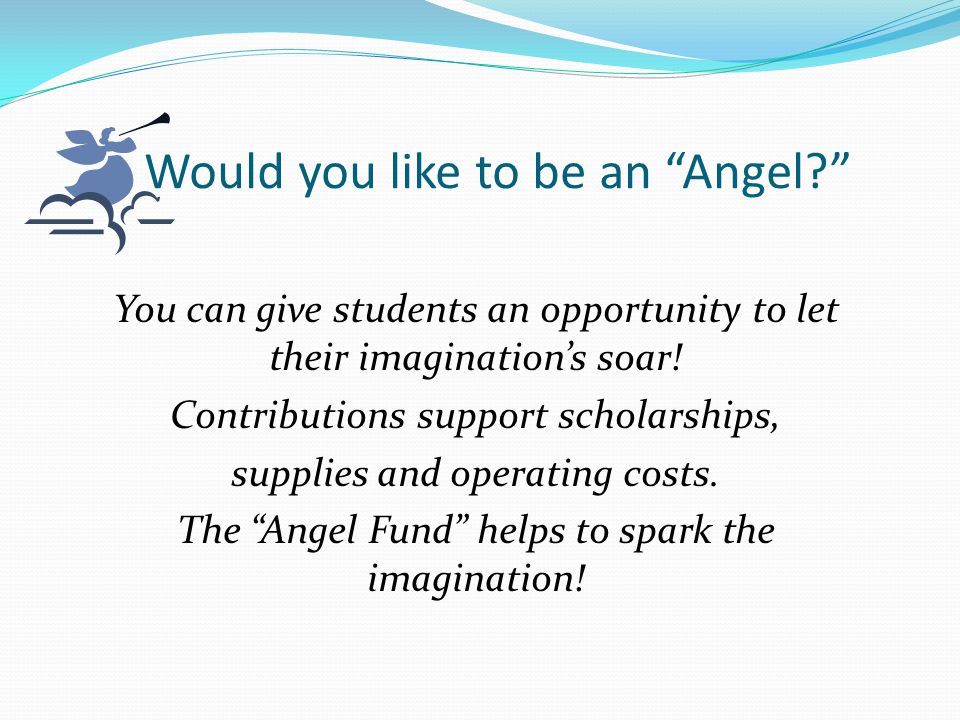 Would you like to be an “Angel?”

You can give students an opportunity to let their imagination’s soar!

Contributions support scholarships,

supplies and operating costs.

The “Angel Fund” helps to spark the imagination!